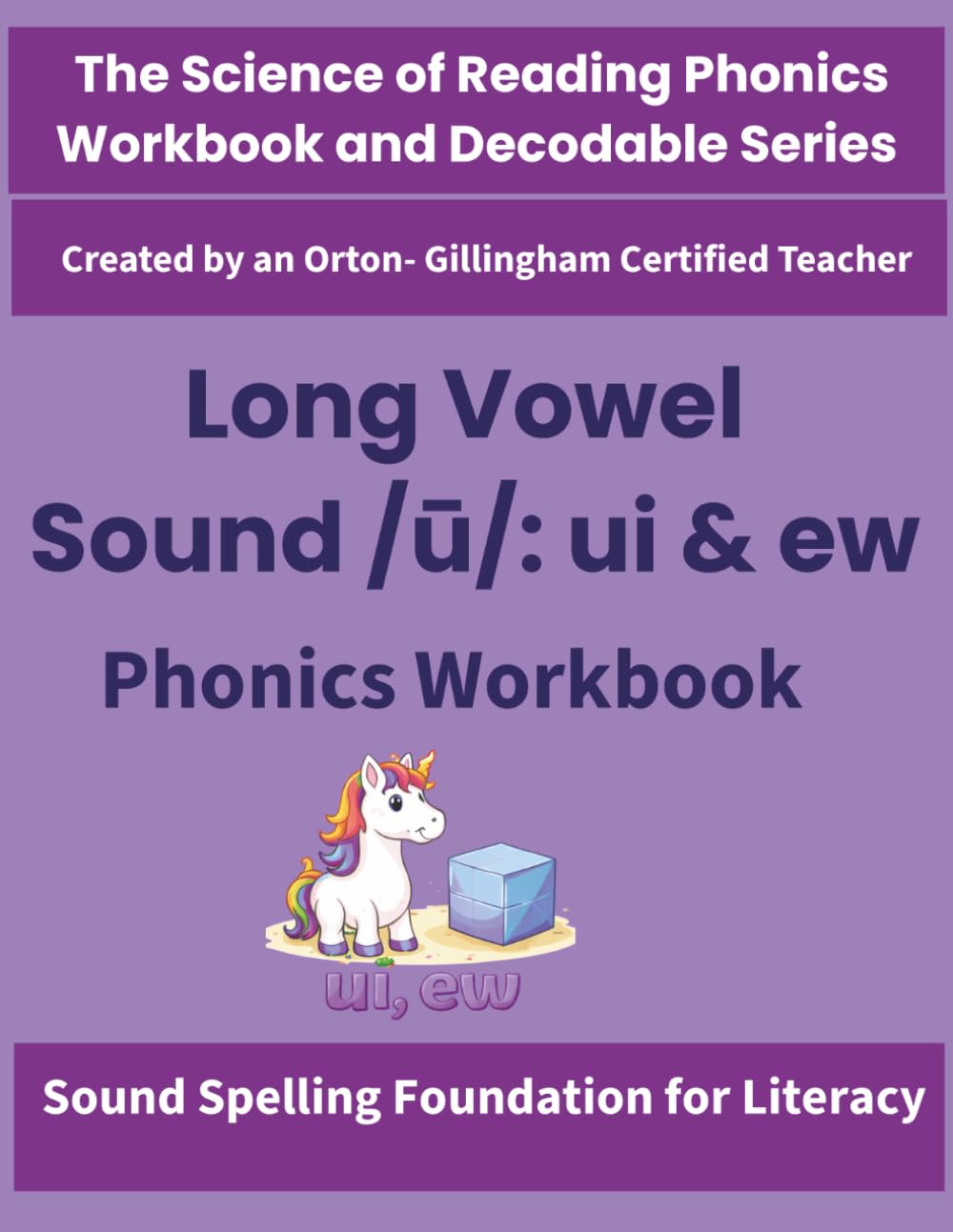 The Science of Reading Phonics Workbook and Decodable Series

Created by an Orton- Gillingham Certified Teacher

Long Vowel Sound /ū/: ui & ew

Phonics Workbook

ui, ew

Sound Spelling Foundation for Literacy